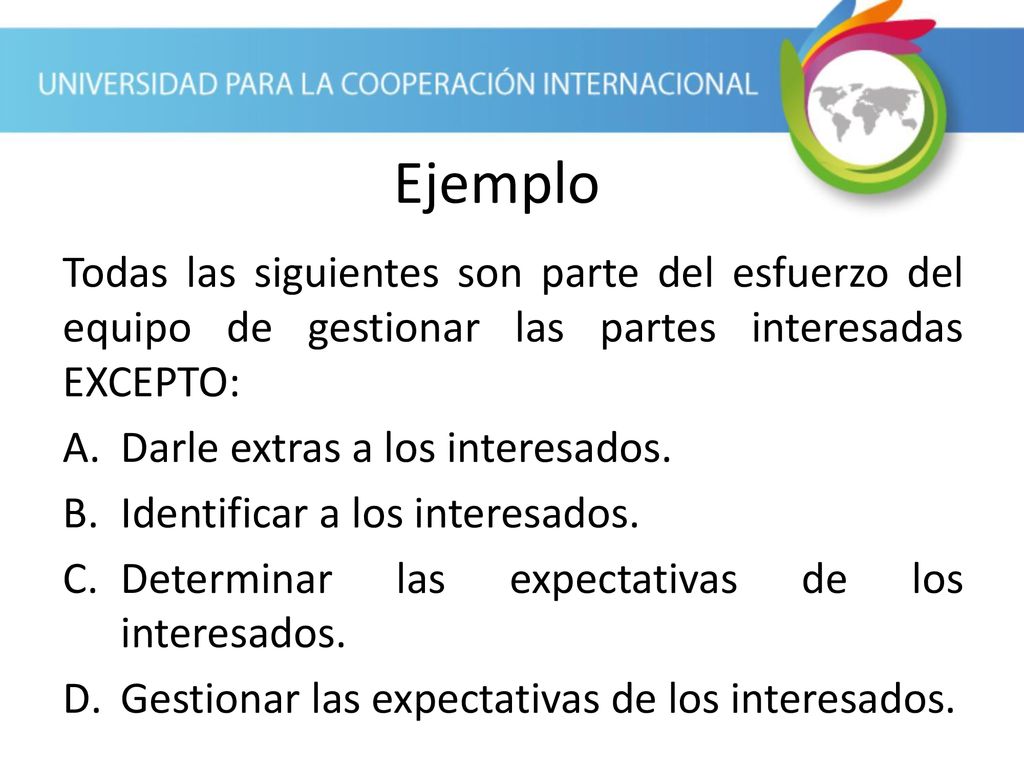 UNIVERSIDAD PARA LA COOPERACIÓN INTERNACIONAL

Ejemplo

Todas las siguientes son parte del esfuerzo del equipo de gestionar las partes interesadas EXCEPTO:

A. Darle extras a los interesados.

B. Identificar a los interesados.

C. Determinar las expectativas de los interesados.

D. Gestionar las expectativas de los interesados.